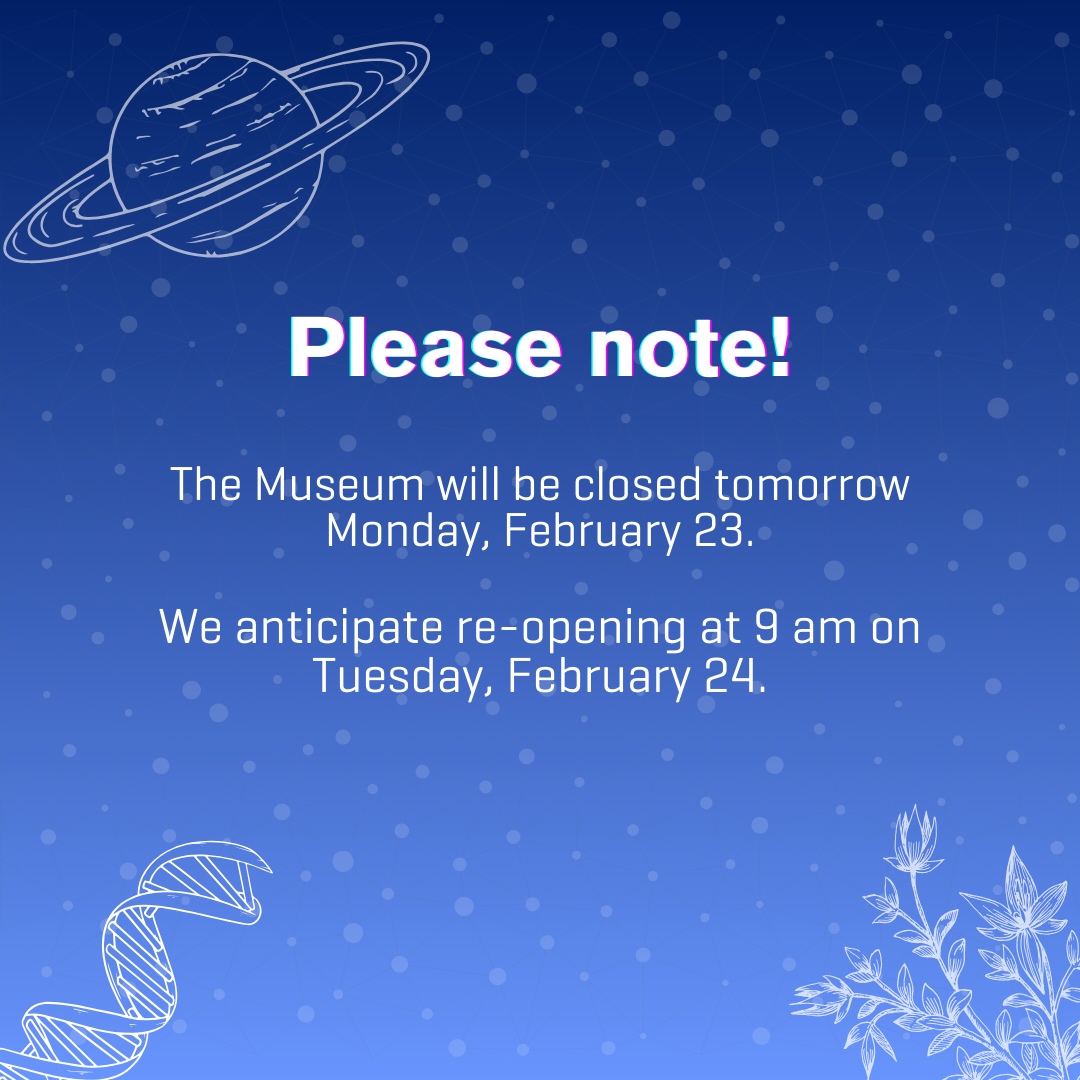 Please note!

The Museum will be closed tomorrow Monday, February 23.

We anticipate re-opening at 9 am on Tuesday, February 24.